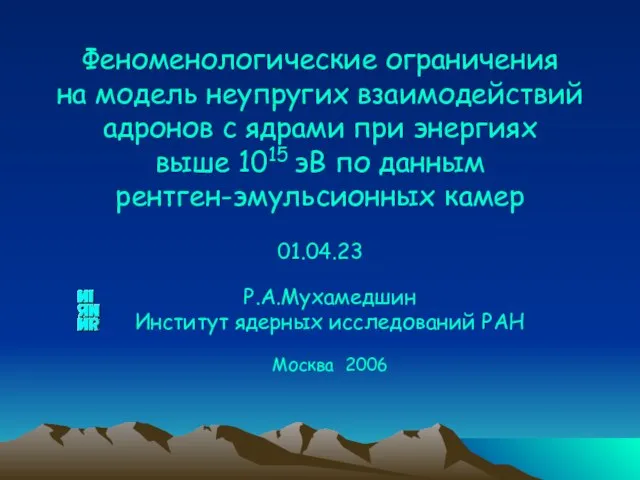 Феноменологические ограничения на модель неупругих взаимодействий адронов с ядрами при энергиях выше $10^{15}$ эВ по данным рентген-эмульсионных камер

01.04.23

ИЯИ

Р.А.Мухамедшин
Институт ядерных исследований РАН

Москва 2006